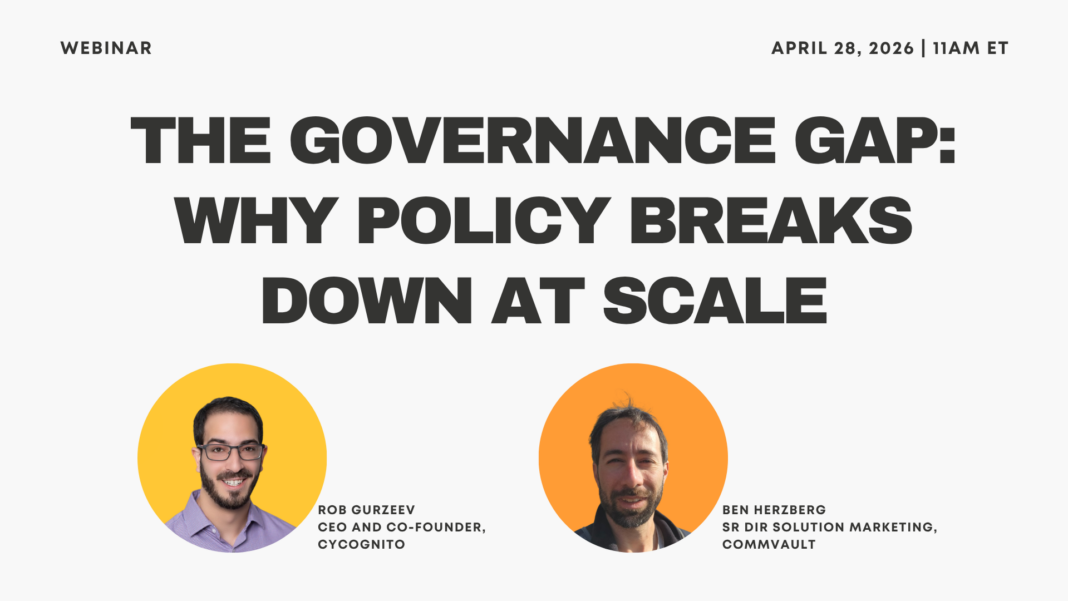 WEBINAR

APRIL 28, 2026 | 11AM ET

THE GOVERNANCE GAP: WHY POLICY BREAKS DOWN AT SCALE

ROB GURZEEV
CEO AND CO-FOUNDER, CYCOGNITO

BEN HERZBERG
SR DIR SOLUTION MARKETING, COMMVAULT